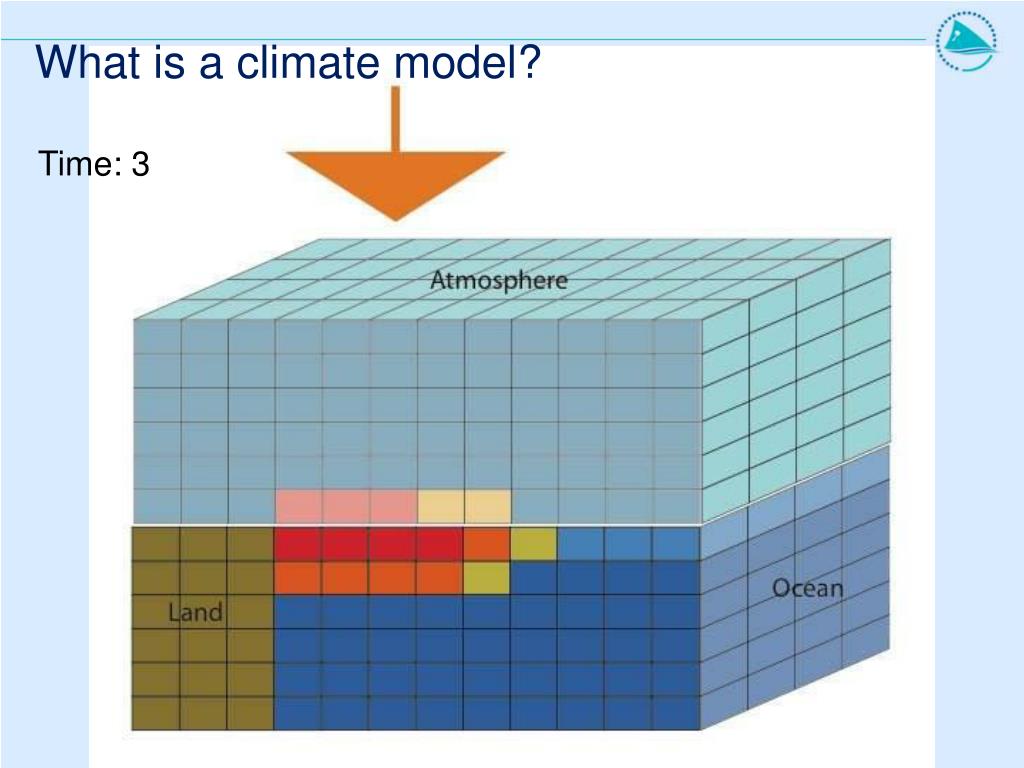 What is a climate model?

Time: 3

Atmosphere

Land

Ocean